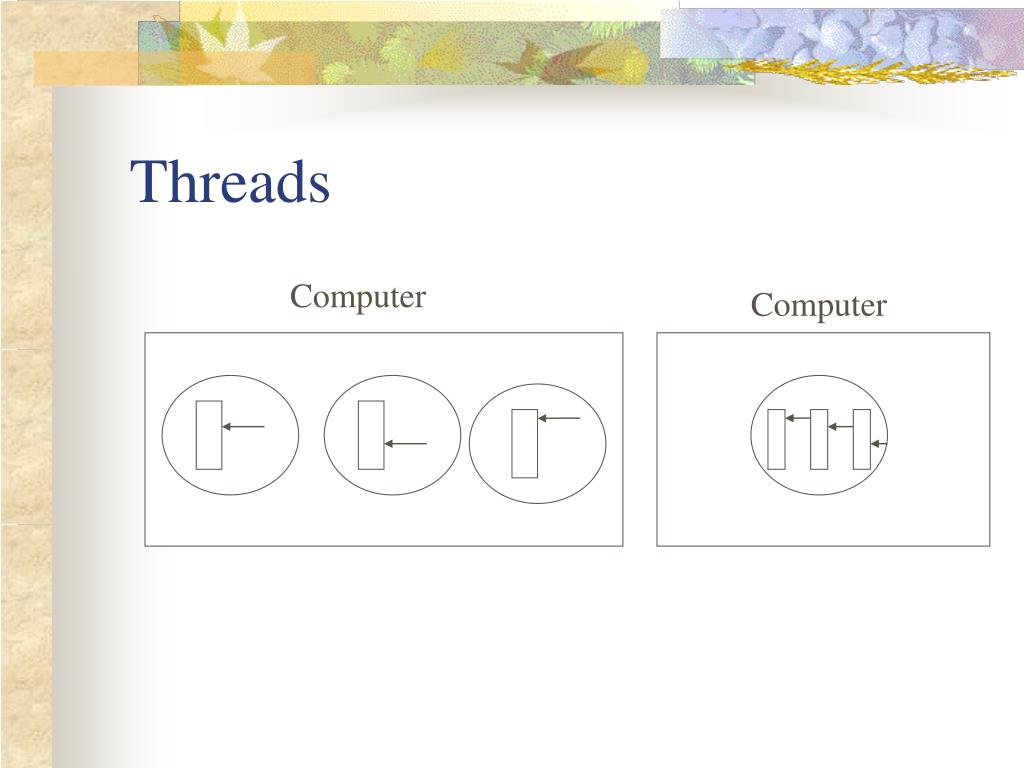 Threads

Computer

Computer